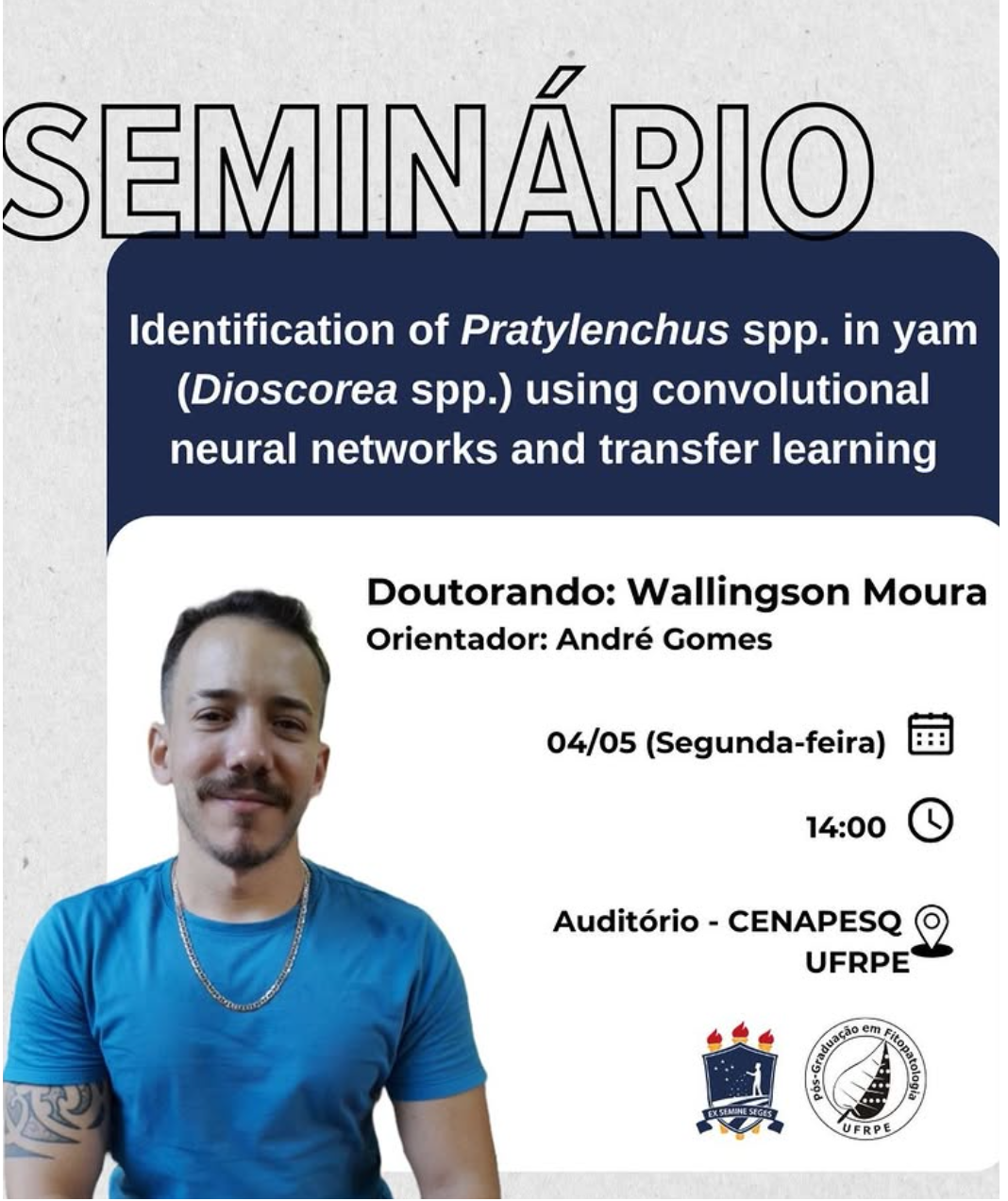 SEMINÁRIO

Identification of Pratylenchus spp. in yam (Dioscorea spp.) using convolutional neural networks and transfer learning

Doutorando: Wallingson Moura
Orientador: André Gomes

04/05 (Segunda-feira)

14:00

Auditório - CENAPESQ UFRPE

EX SEMINE SEGES

Pós-Graduação em Fitopatologia UFRPE